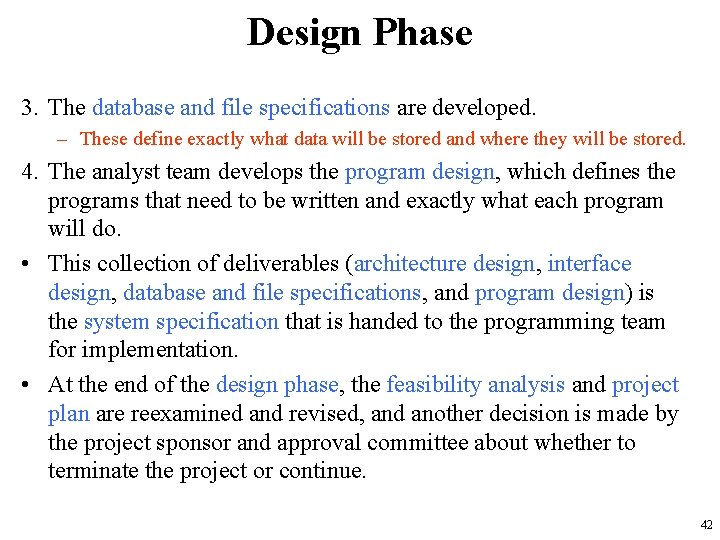 Design Phase

3. The database and file specifications are developed.

– These define exactly what data will be stored and where they will be stored.

4. The analyst team develops the program design, which defines the programs that need to be written and exactly what each program will do.

• This collection of deliverables (architecture design, interface design, database and file specifications, and program design) is the system specification that is handed to the programming team for implementation.

• At the end of the design phase, the feasibility analysis and project plan are reexamined and revised, and another decision is made by the project sponsor and approval committee about whether to terminate the project or continue.

42